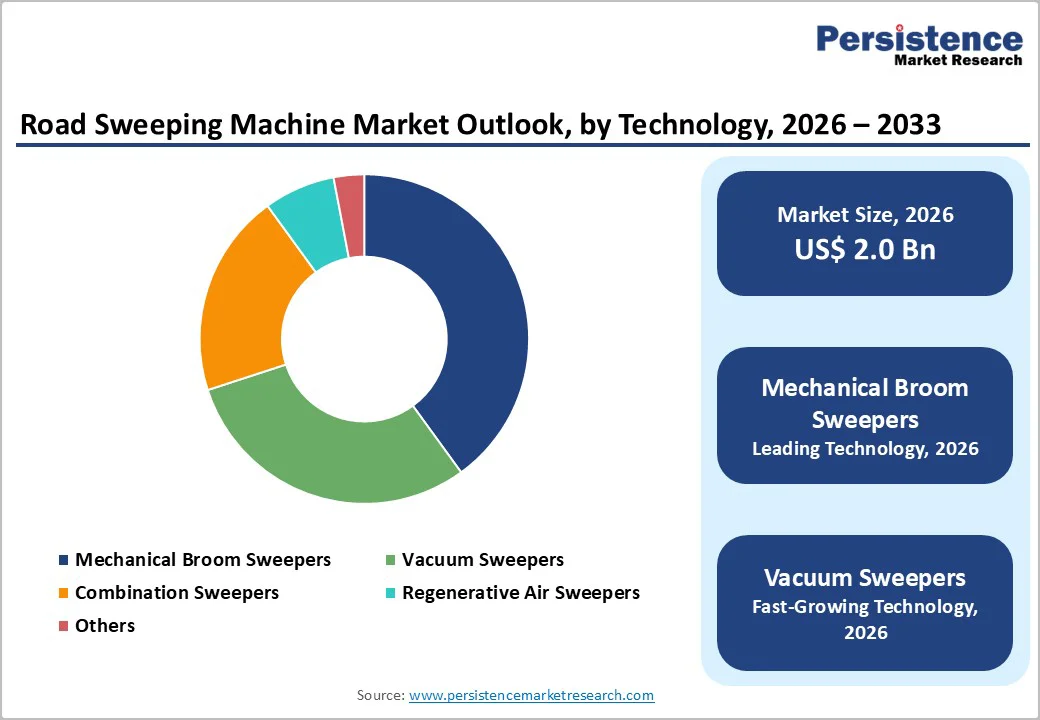 Persistence
Market Research

Road Sweeping Machine Market Outlook, by Technology, 2026 – 2033

Mechanical Broom Sweepers
Vacuum Sweepers
Combination Sweepers
Regenerative Air Sweepers
Others

Market Size, 2026
US$ 2.0 Bn

Mechanical Broom Sweepers
Leading Technology, 2026

Vacuum Sweepers
Fast-Growing Technology, 2026

Source: www.persistencemarketresearch.com